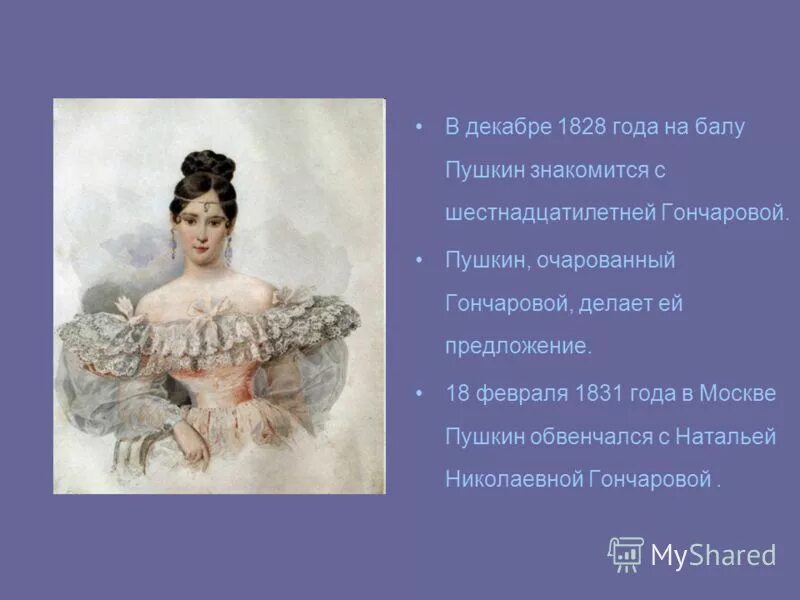 • В декабре 1828 года на балу Пушкин знакомится с шестнадцатилетней Гончаровой.

• Пушкин, очарованный Гончаровой, делает ей предложение.

• 18 февраля 1831 года в Москве Пушкин обвенчался с Натальей Николаевной Гончаровой .

MyShared